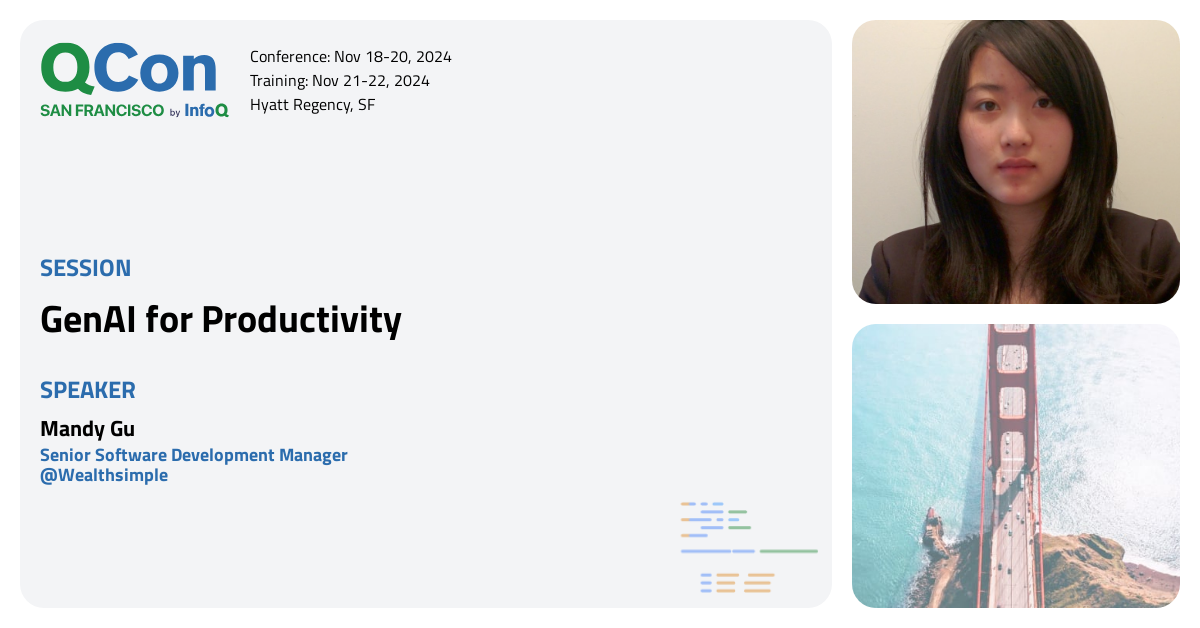 QCon
SAN FRANCISCO by InfoQ

Conference: Nov 18-20, 2024
Training: Nov 21-22, 2024
Hyatt Regency, SF

SESSION

GenAI for Productivity

SPEAKER

Mandy Gu

Senior Software Development Manager
@Wealthsimple